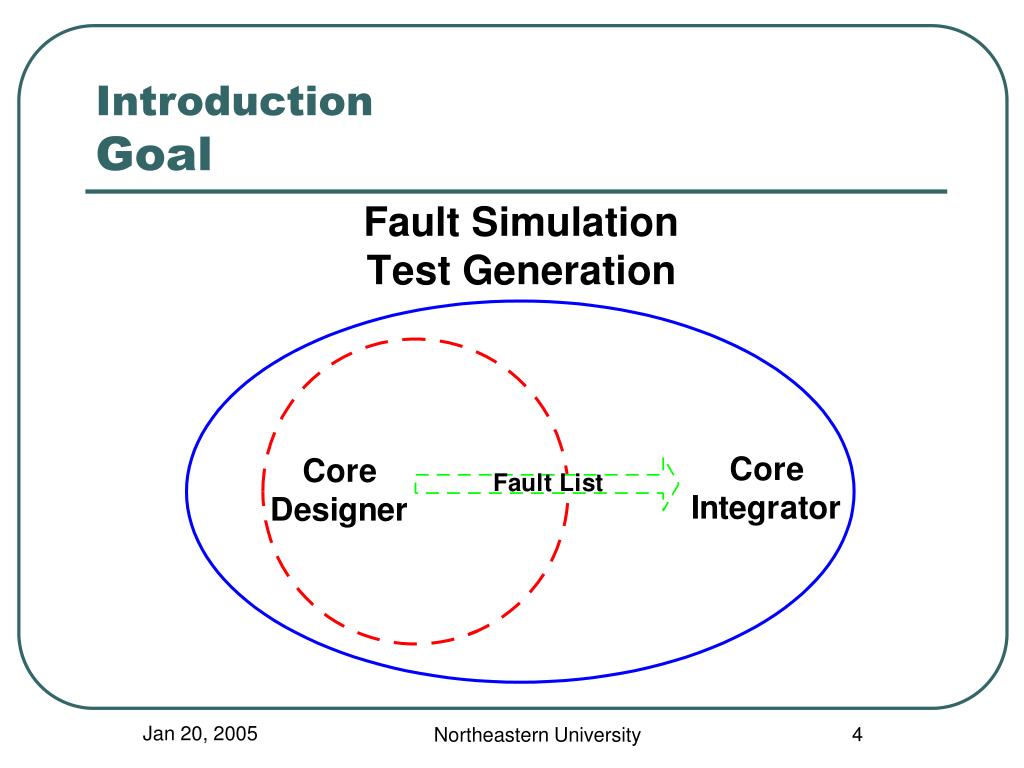 Introduction
Goal

Fault Simulation
Test Generation

Core Designer

Fault List

Core Integrator

Jan 20, 2005

Northeastern University

4